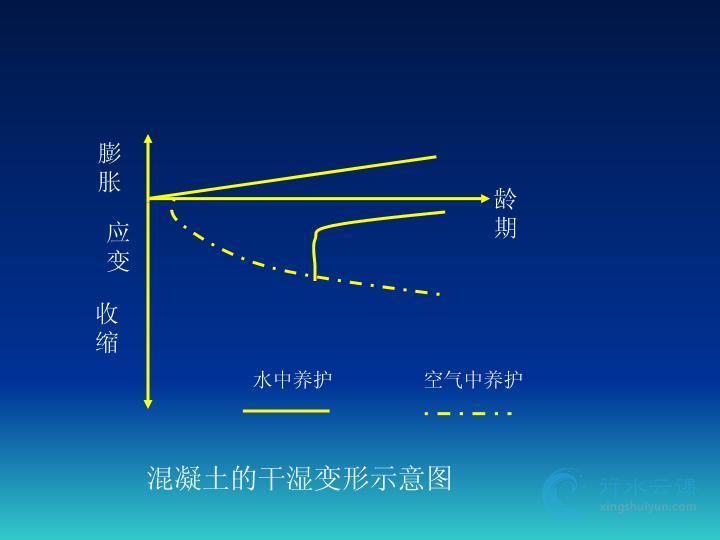 膨胀

应变

收缩

龄期

水中养护

空气中养护

混凝土的干湿变形示意图

行水云课
xingshuiyun.com